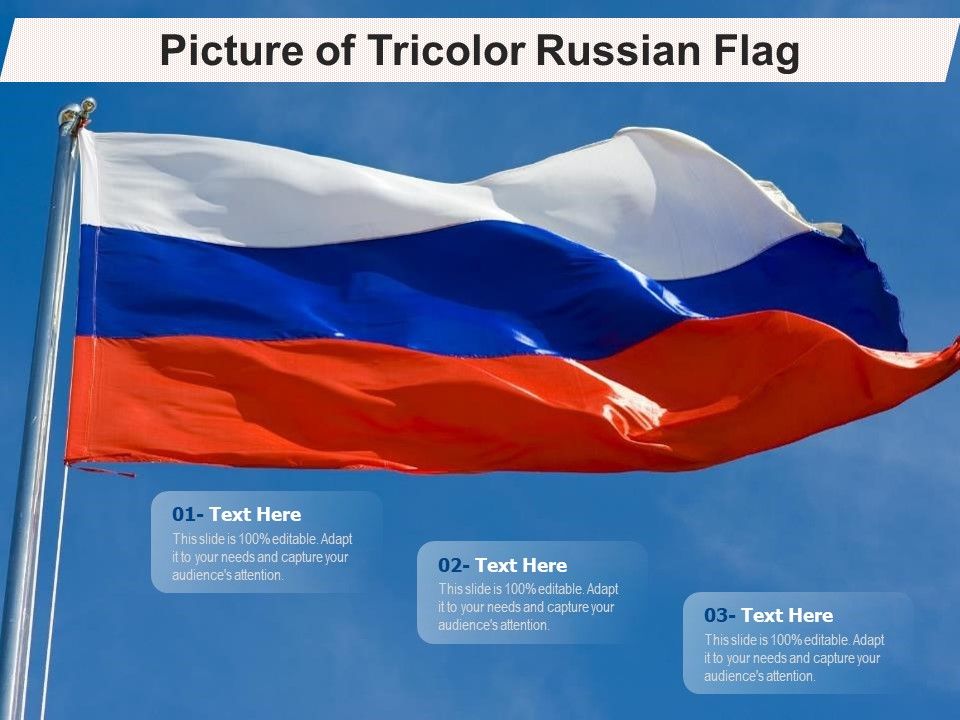 Picture of Tricolor Russian Flag

01- Text Here
This slide is 100% editable. Adapt it to your needs and capture your audience's attention.

02- Text Here
This slide is 100% editable. Adapt it to your needs and capture your audience's attention.

03- Text Here
This slide is 100% editable. Adapt it to your needs and capture your audience's attention.